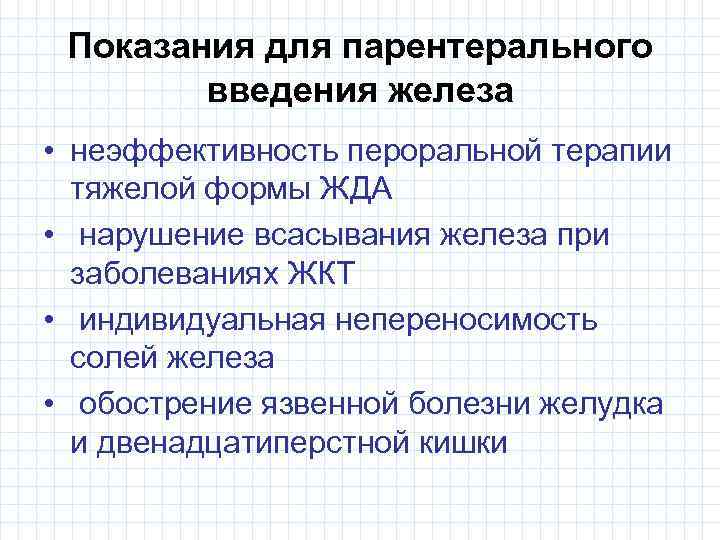 Показания для парентерального введения железа

• неэффективность пероральной терапии тяжелой формы ЖДА

• нарушение всасывания железа при заболеваниях ЖКТ

• индивидуальная непереносимость солей железа

• обострение язвенной болезни желудка и двенадцатиперстной кишки